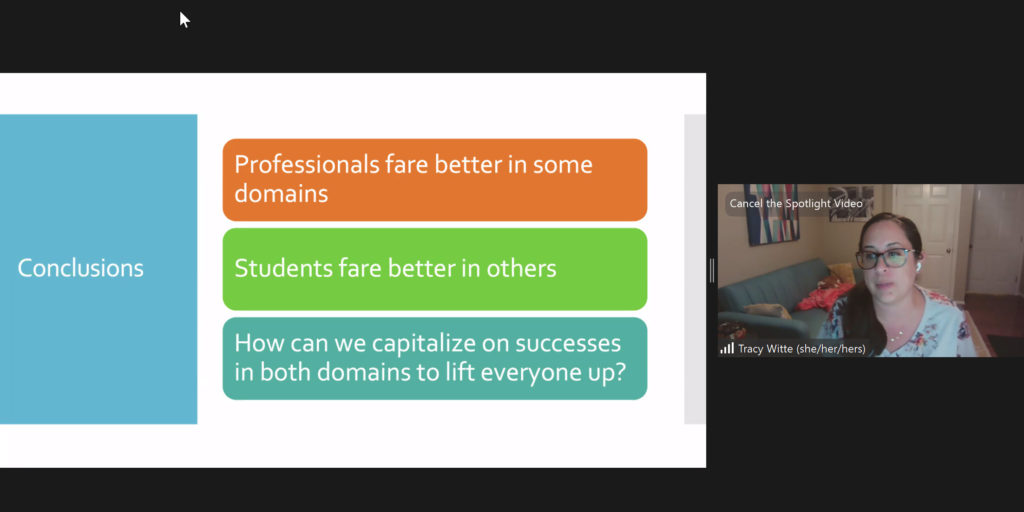 Conclusions

Professionals fare better in some domains

Students fare better in others

How can we capitalize on successes in both domains to lift everyone up?

Cancel the Spotlight Video

Tracy Witte (she/her/hers)